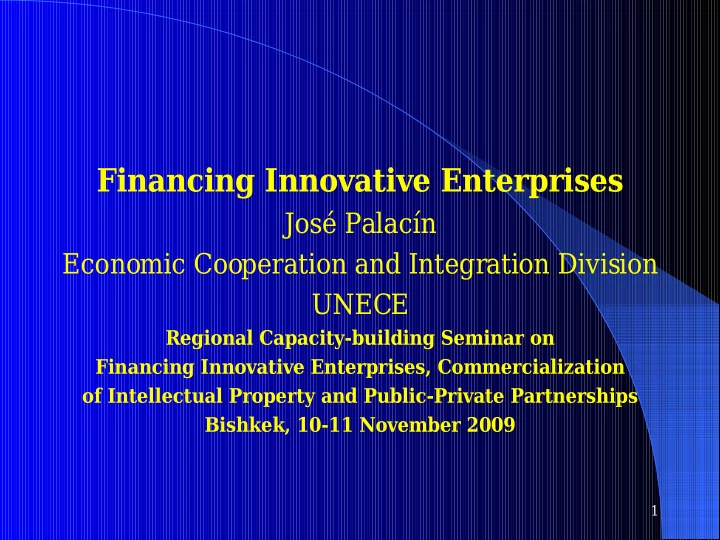 Financing Innovative Enterprises

José Palacín

Economic Cooperation and Integration Division

UNECE

Regional Capacity-building Seminar on Financing Innovative Enterprises, Commercialization of Intellectual Property and Public-Private Partnerships

Bishkek, 10-11 November 2009

1